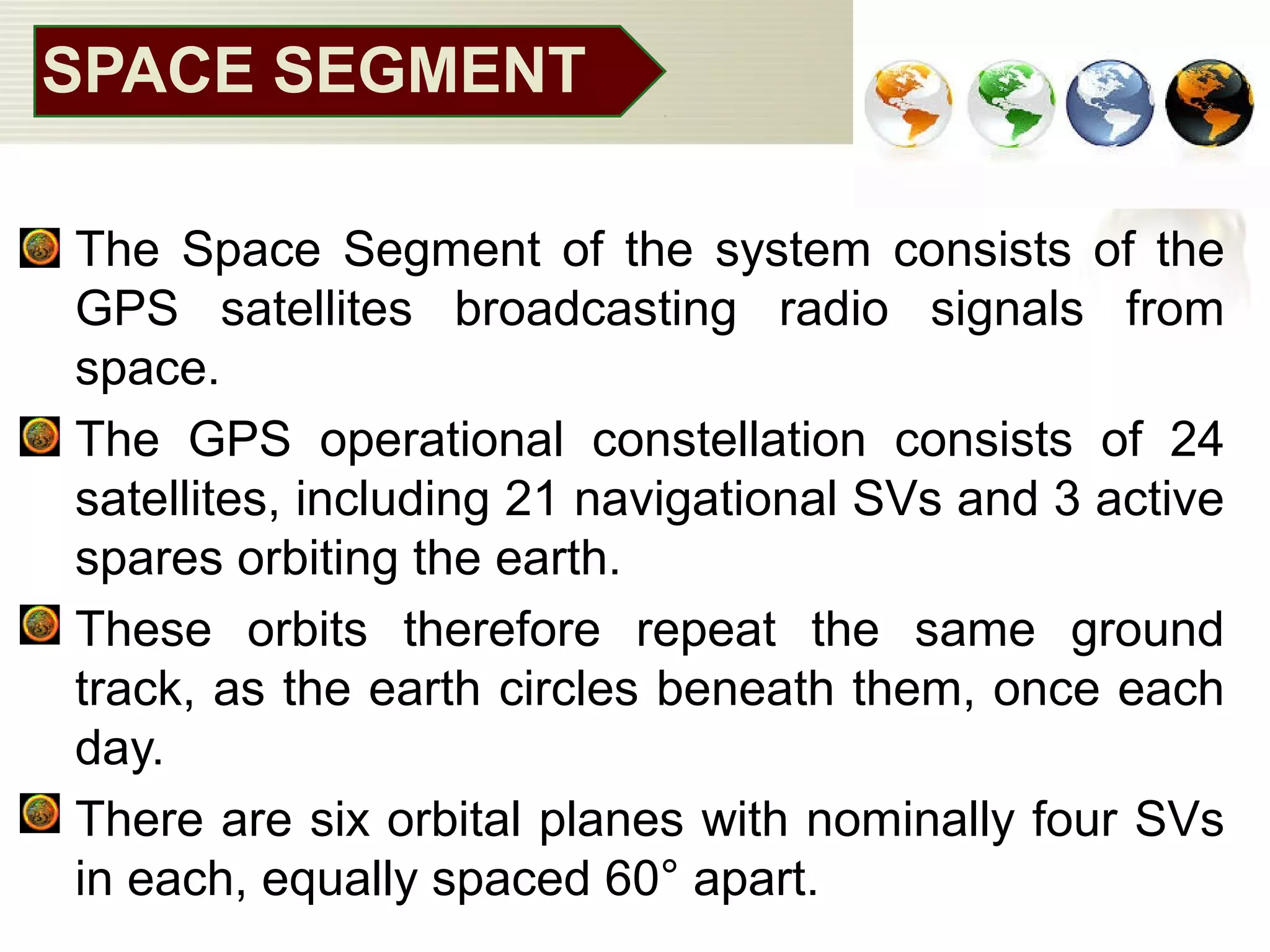 SPACE SEGMENT

The Space Segment of the system consists of the GPS satellites broadcasting radio signals from space.

The GPS operational constellation consists of 24 satellites, including 21 navigational SVs and 3 active spares orbiting the earth.

These orbits therefore repeat the same ground track, as the earth circles beneath them, once each day.

There are six orbital planes with nominally four SVs in each, equally spaced 60° apart.